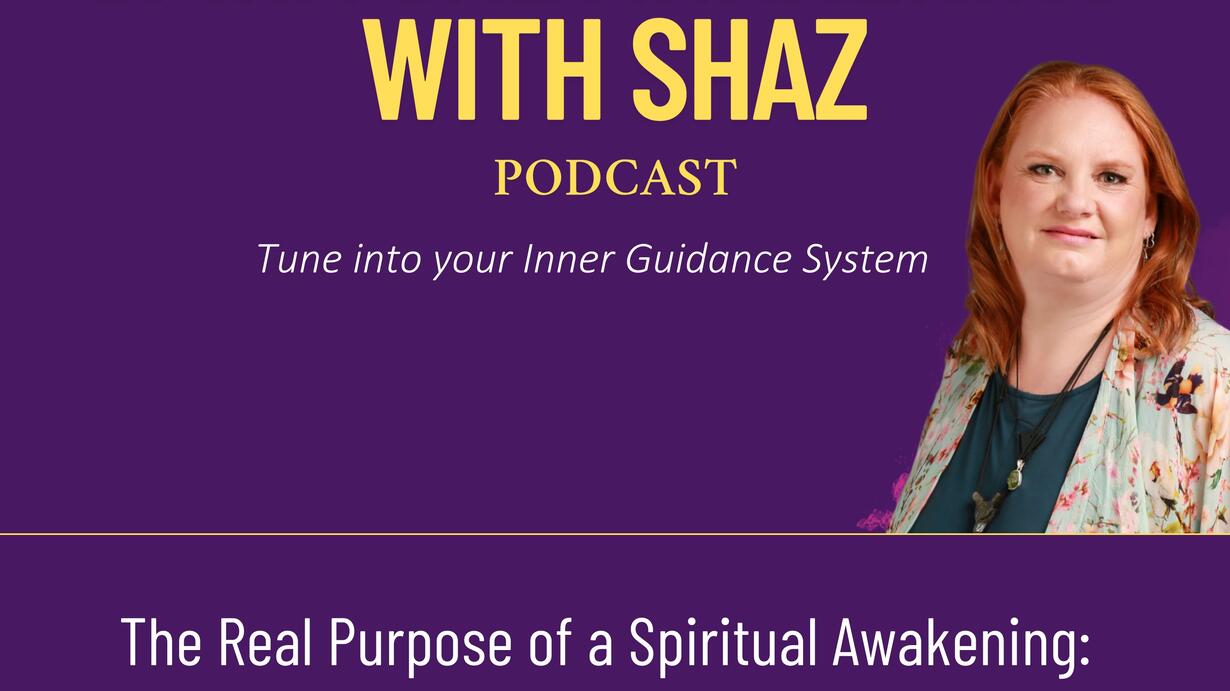 WITH SHAZ

PODCAST

Tune into your Inner Guidance System

The Real Purpose of a Spiritual Awakening: